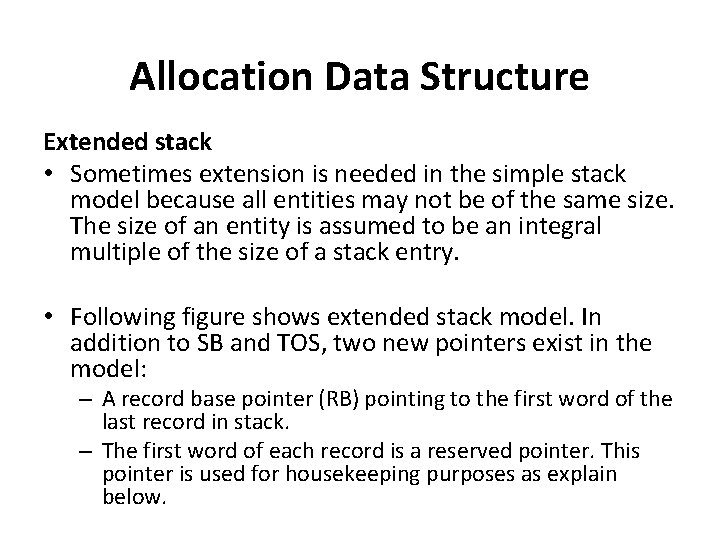 Allocation Data Structure

Extended stack

• Sometimes extension is needed in the simple stack model because all entities may not be of the same size. The size of an entity is assumed to be an integral multiple of the size of a stack entry.

• Following figure shows extended stack model. In addition to SB and TOS, two new pointers exist in the model:
 – A record base pointer (RB) pointing to the first word of the last record in stack.
 – The first word of each record is a reserved pointer. This pointer is used for housekeeping purposes as explain below.